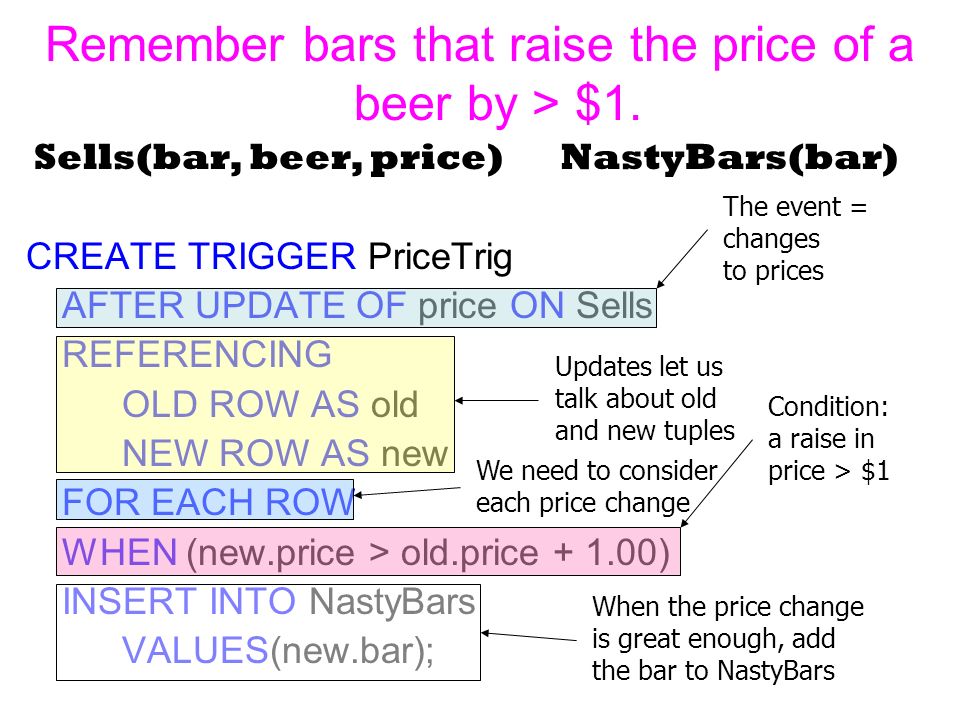 Remember bars that raise the price of a beer by > $1.

Sells(bar, beer, price)     NastyBars(bar)

CREATE TRIGGER PriceTrig
AFTER UPDATE OF price ON Sells
REFERENCING
OLD ROW AS old
NEW ROW AS new
FOR EACH ROW
WHEN (new.price > old.price + 1.00)
INSERT INTO NastyBars
VALUES(new.bar);

The event = changes to prices

Updates let us talk about old and new tuples

Condition: a raise in price > $1

We need to consider each price change

When the price change is great enough, add the bar to NastyBars